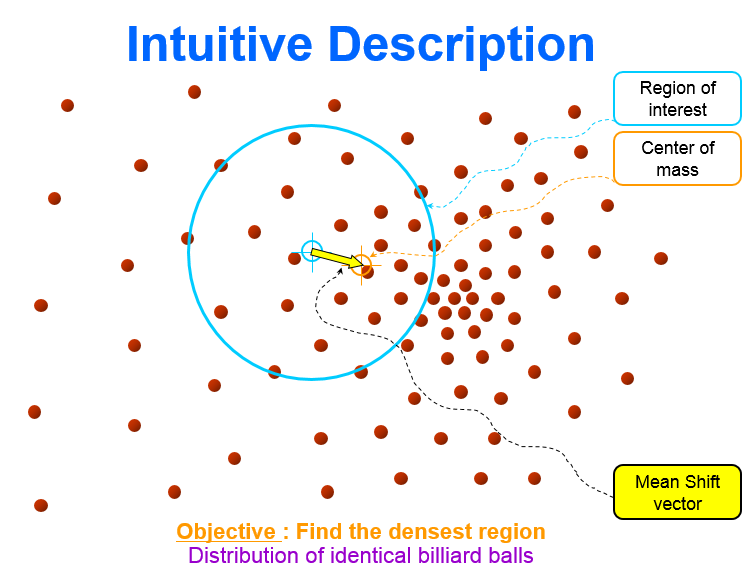 Intuitive Description

Region of interest

Center of mass

Mean Shift vector

Objective : Find the densest region
Distribution of identical billiard balls